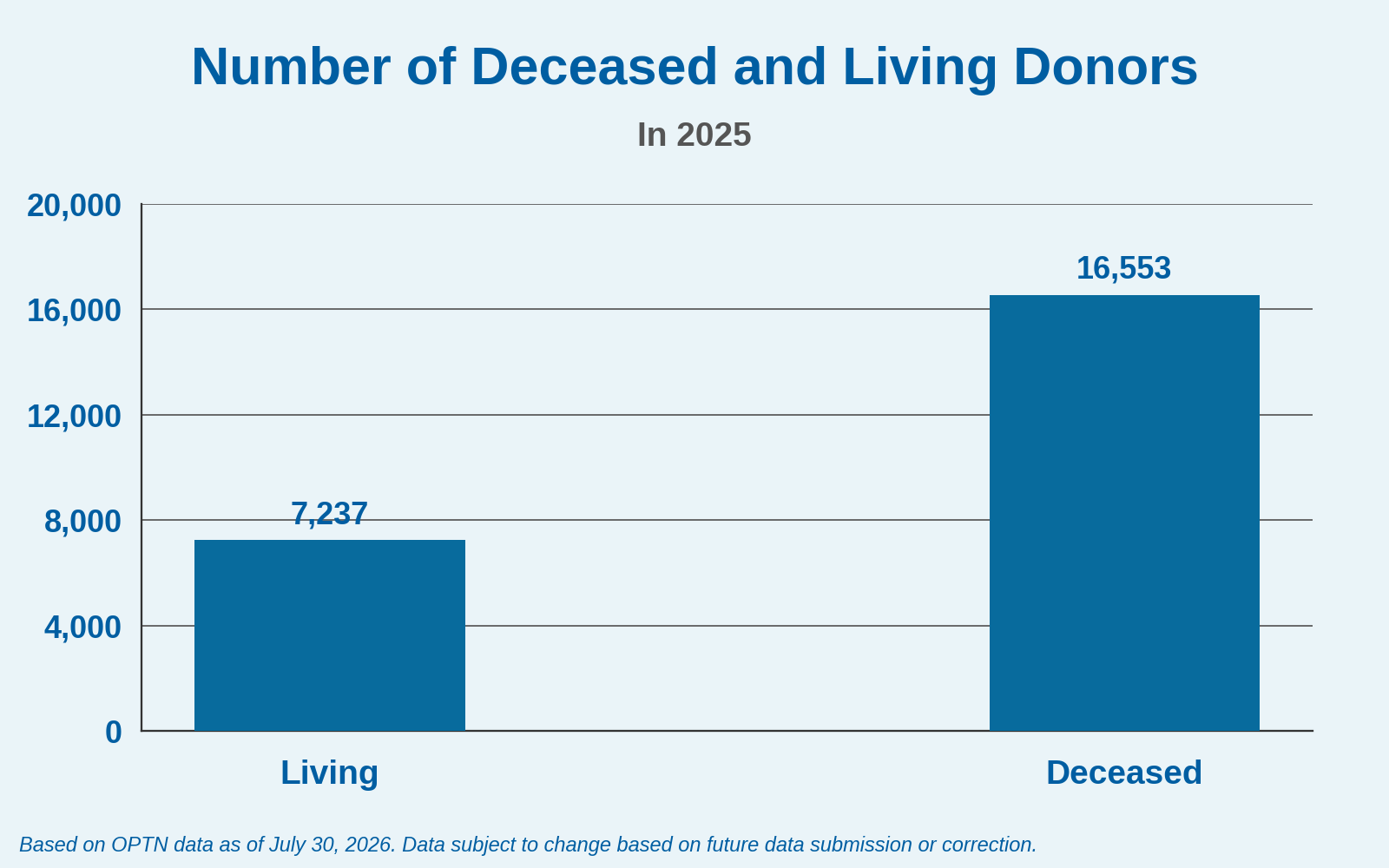 Number of Deceased and Living Donors

In 2025

20,000
16,000
12,000
8,000
4,000
0

7,237
16,553

Living
Deceased

Based on OPTN data as of July 30, 2026. Data subject to change based on future data submission or correction.